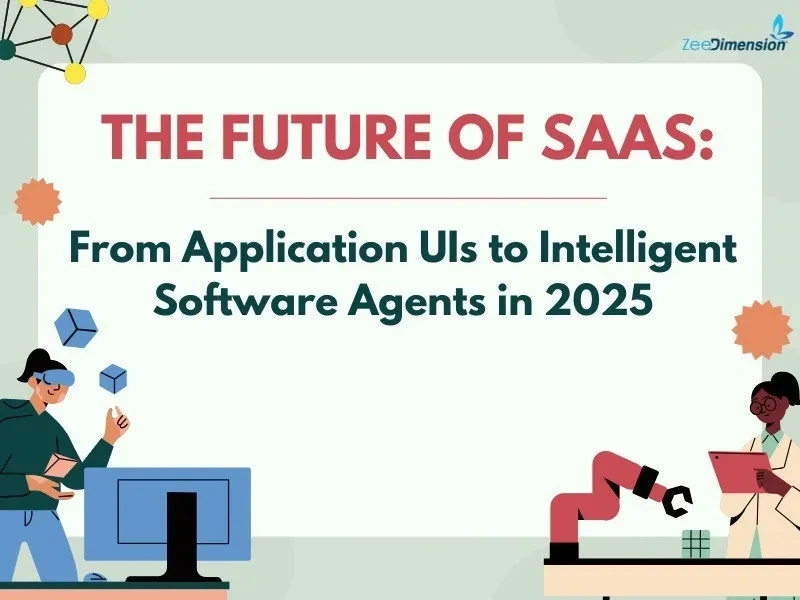 ZeeDimension

THE FUTURE OF SAAS:

From Application UIs to Intelligent Software Agents in 2025